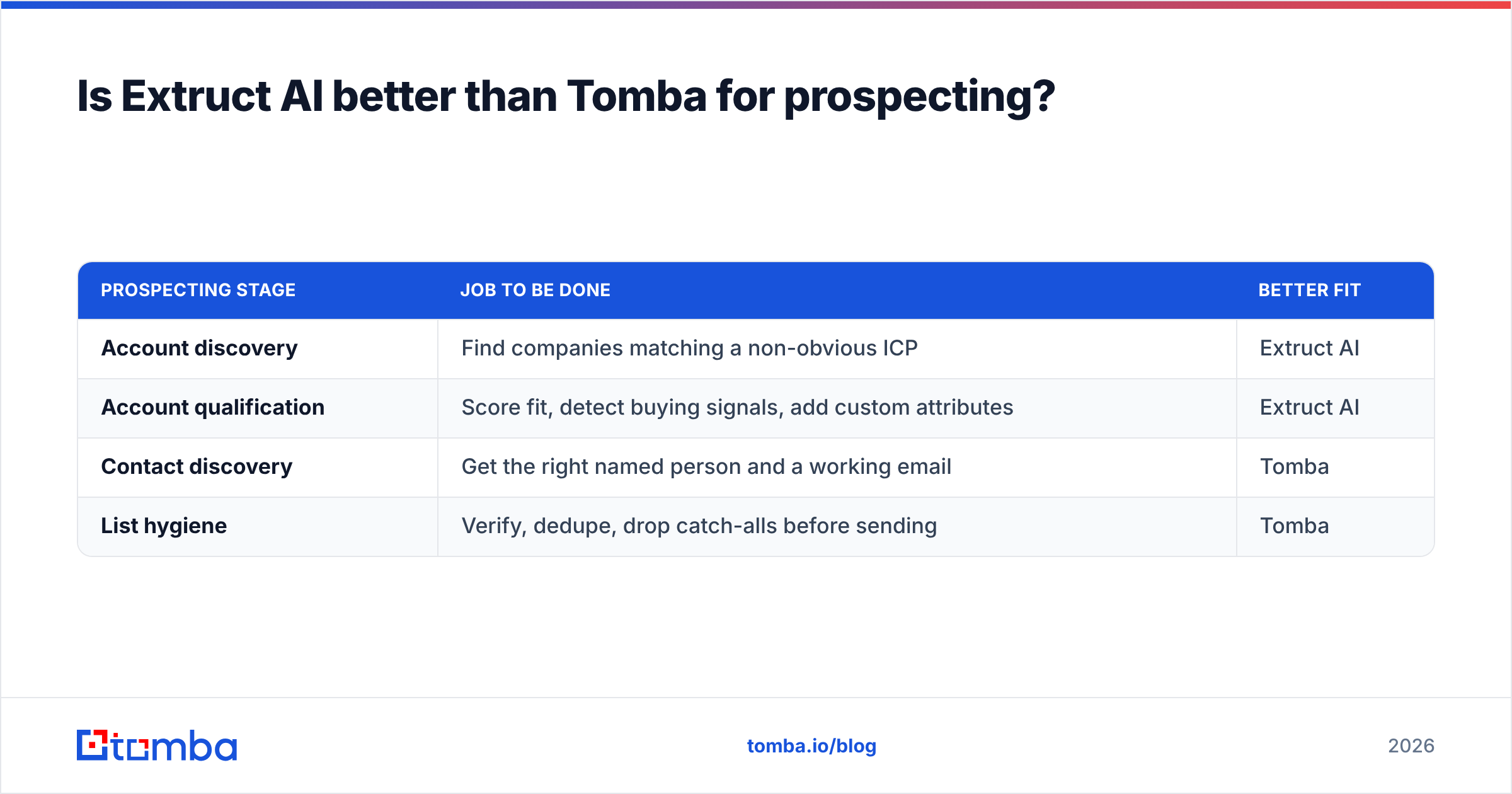 Is Extruct AI better than Tomba for prospecting?

| PROSPECTING STAGE | JOB TO BE DONE | BETTER FIT |
|---|---|---|
| Account discovery | Find companies matching a non-obvious ICP | Extruct AI |
| Account qualification | Score fit, detect buying signals, add custom attributes | Extruct AI |
| Contact discovery | Get the right named person and a working email | Tomba |
| List hygiene | Verify, dedupe, drop catch-alls before sending | Tomba |

tomba

tomba.io/blog

2026